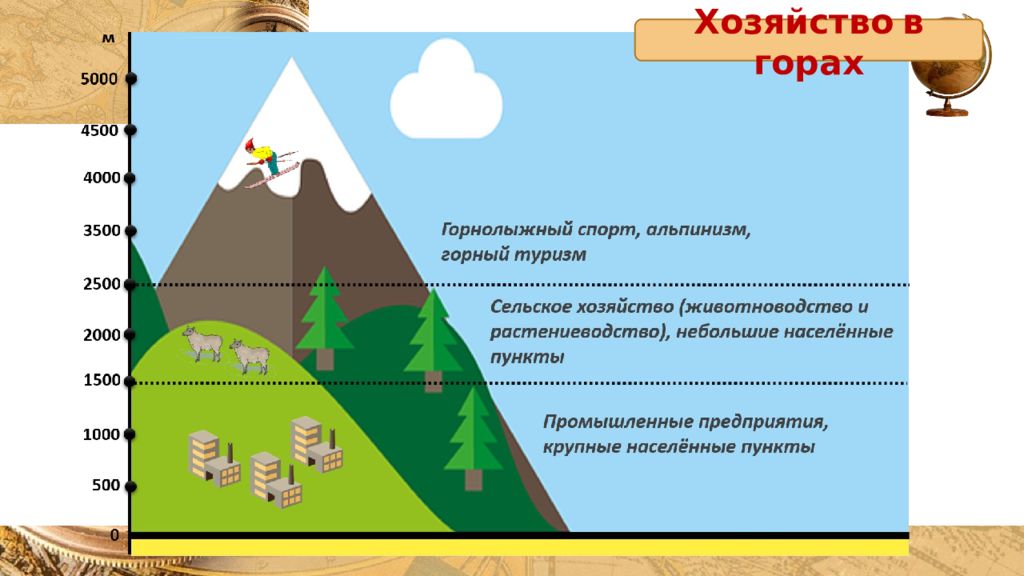 Хозяйство в горах

м

5000

4500

4000

3500

2500

2000

1500

1000

500

0

Горнолыжный спорт, альпинизм, горный туризм

Сельское хозяйство (животноводство и растениеводство), небольшие населённые пункты

Промышленные предприятия, крупные населённые пункты